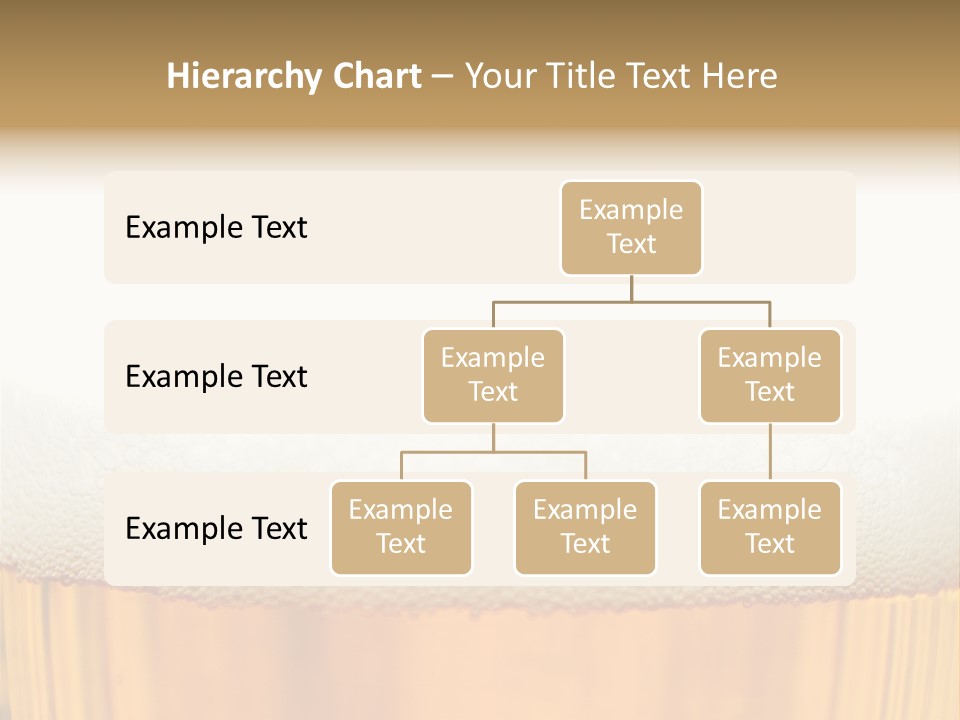 Hierarchy Chart – Your Title Text Here

Example Text

Example Text

Example Text

Example Text

Example Text

Example Text

Example Text

Example Text

Example Text